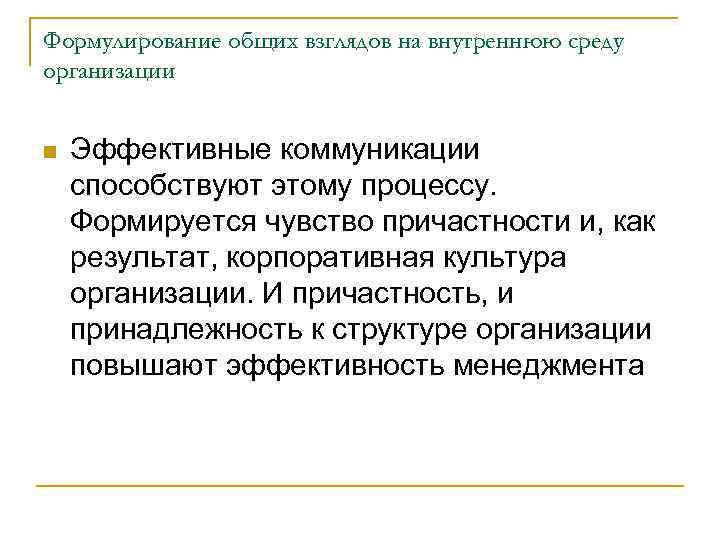 Формулирование общих взглядов на внутреннюю среду организации

Эффективные коммуникации способствуют этому процессу. Формируется чувство причастности и, как результат, корпоративная культура организации. И причастность, и принадлежность к структуре организации повышают эффективность менеджмента